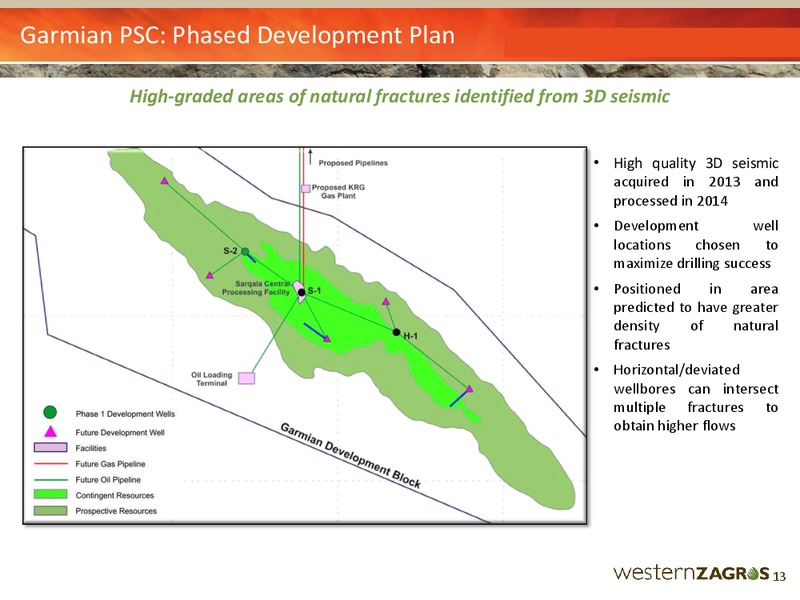 Garmian PSC: Phased Development Plan

High-graded areas of natural fractures identified from 3D seismic

Proposed Pipelines

Proposed KRG Gas Plant

S-2

Sarqala Central Processing Facility

S-1

H-1

Oil Loading Terminal

Garmian Development Block

Phase 1 Development Wells

Future Development Well

Facilities

Future Gas Pipeline

Future Oil Pipeline

Contingent Resources

Prospective Resources

• High quality 3D seismic acquired in 2013 and processed in 2014

• Development well locations chosen to maximize drilling success

• Positioned in area predicted to have greater density of natural fractures

• Horizontal/deviated wellbores can intersect multiple fractures to obtain higher flows

westernZAGROS 13